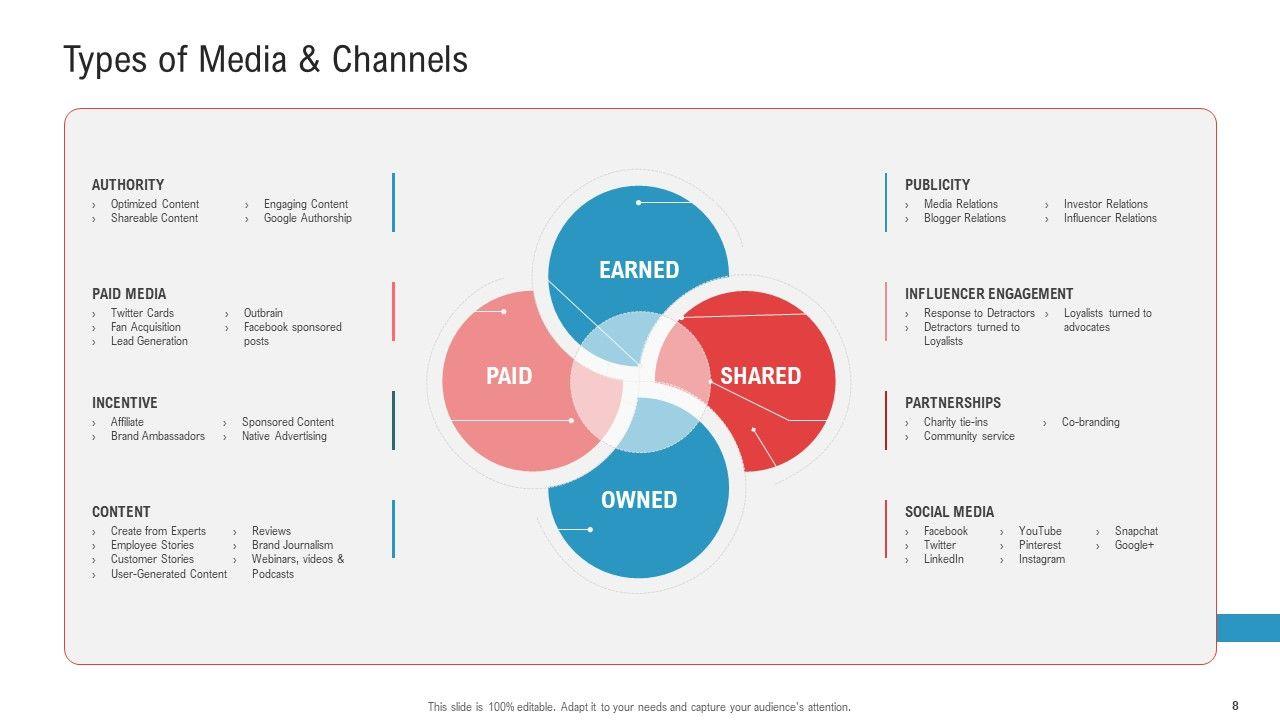 Types of Media & Channels

AUTHORITY
› Optimized Content
› Shareable Content
› Engaging Content
› Google Authorship

PAID MEDIA
› Twitter Cards
› Fan Acquisition
› Lead Generation
› Outbrain
› Facebook sponsored posts

INCENTIVE
› Affiliate
› Brand Ambassadors
› Sponsored Content
› Native Advertising

CONTENT
› Create from Experts
› Employee Stories
› Customer Stories
› User-Generated Content
› Reviews
› Brand Journalism
› Webinars, videos & Podcasts

EARNED

PAID

SHARED

OWNED

PUBLICITY
› Media Relations
› Blogger Relations
› Investor Relations
› Influencer Relations

INFLUENCER ENGAGEMENT
› Response to Detractors
› Detractors turned to Loyalists
› Loyalists turned to advocates

PARTNERSHIPS
› Charity tie-ins
› Community service
› Co-branding

SOCIAL MEDIA
› Facebook
› Twitter
› LinkedIn
› YouTube
› Pinterest
› Instagram
› Snapchat
› Google+

This slide is 100% editable. Adapt it to your needs and capture your audience's attention.

8